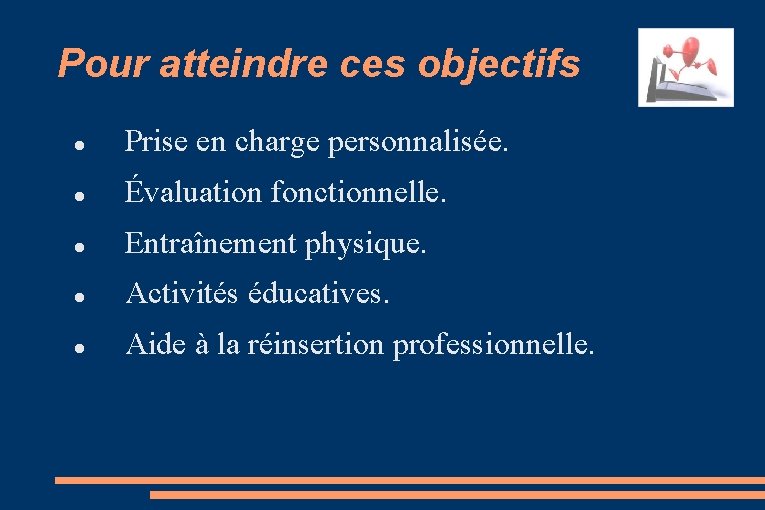 Pour atteindre ces objectifs

- Prise en charge personnalisée.
- Évaluation fonctionnelle.
- Entraînement physique.
- Activités éducatives.
- Aide à la réinsertion professionnelle.